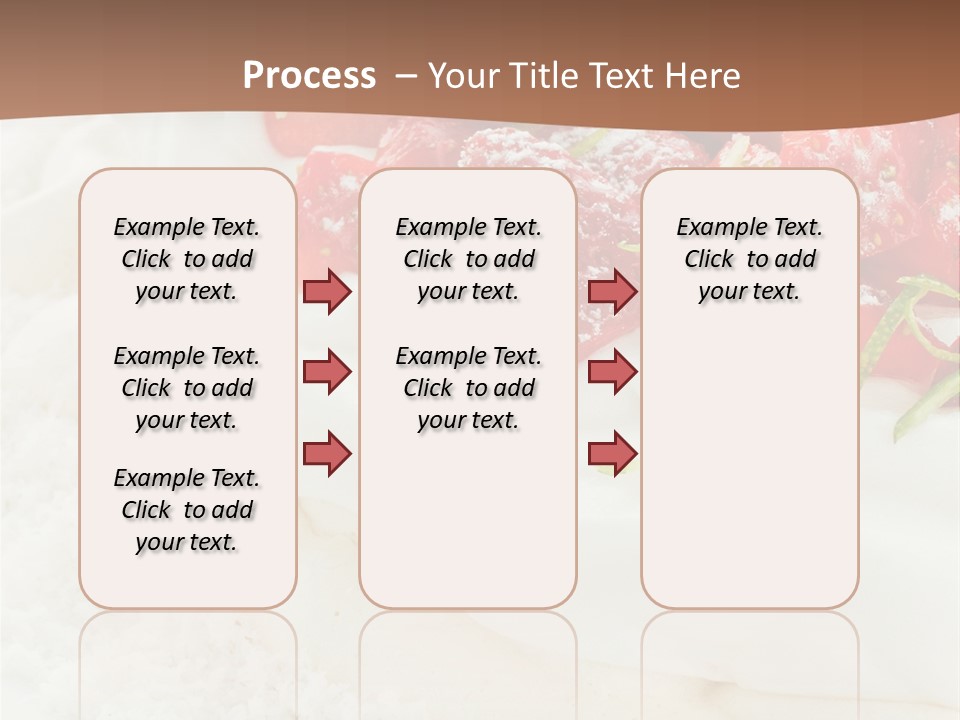 Process – Your Title Text Here

Example Text. Click to add your text.

Example Text. Click to add your text.

Example Text. Click to add your text.

Example Text. Click to add your text.

Example Text. Click to add your text.

Example Text. Click to add your text.